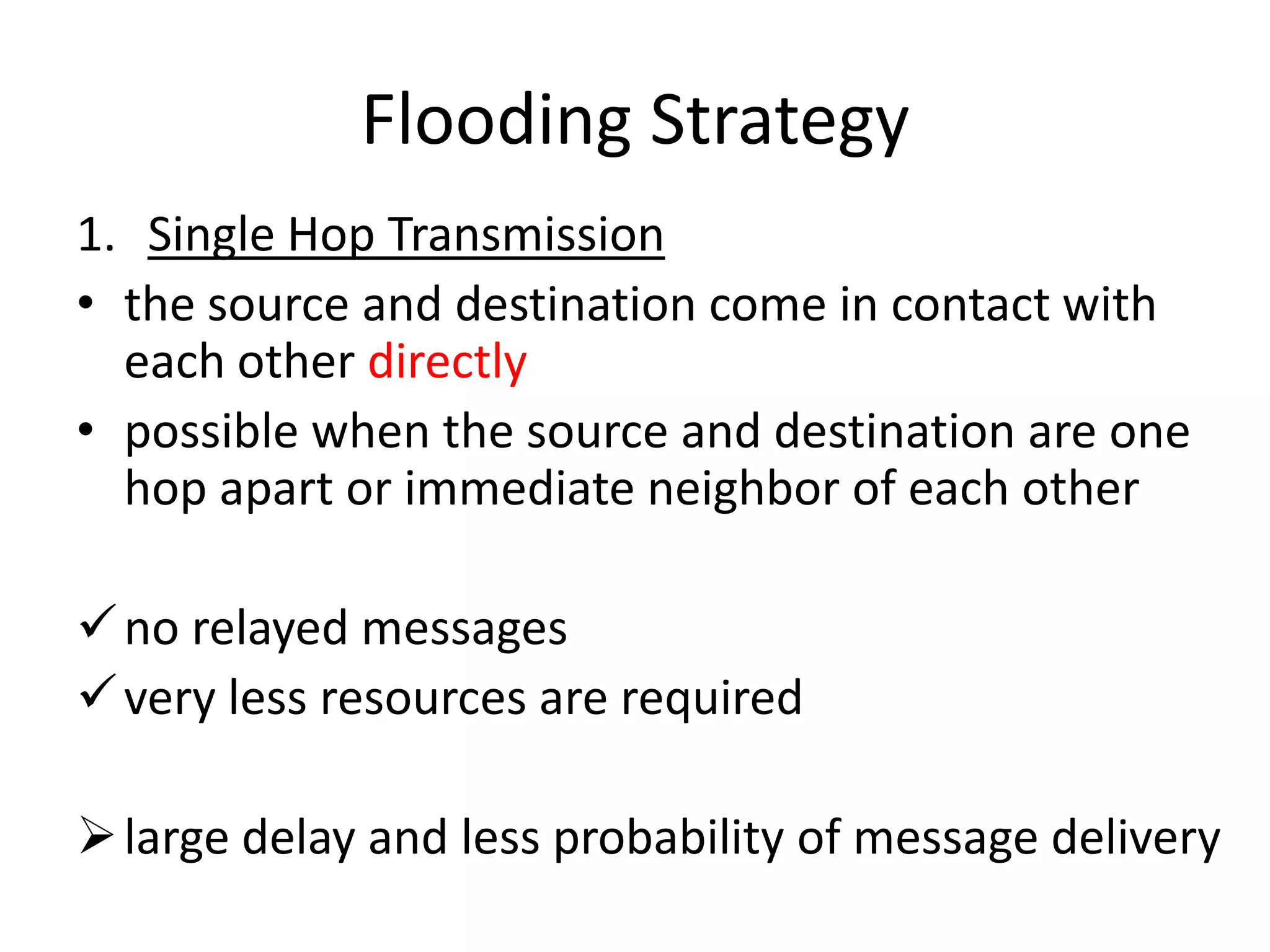 Flooding Strategy

1. Single Hop Transmission

• the source and destination come in contact with each other directly

• possible when the source and destination are one hop apart or immediate neighbor of each other

✓ no relayed messages

✓ very less resources are required

➢ large delay and less probability of message delivery